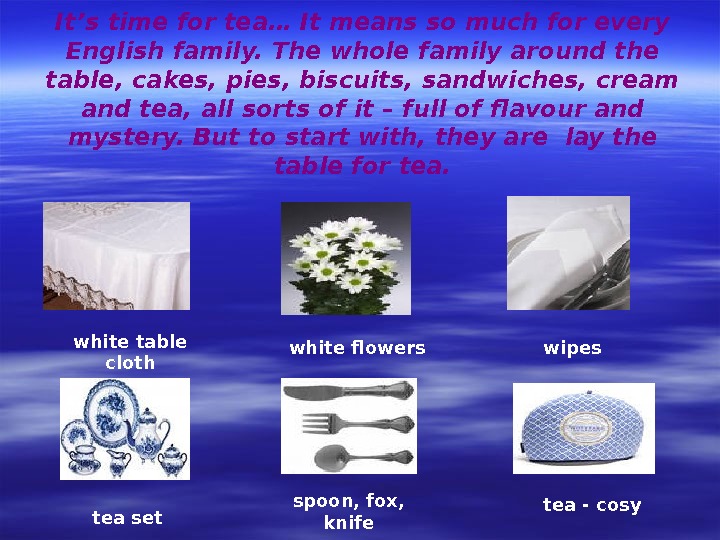 It's time for tea... It means so much for every English family. The whole family around the table, cakes, pies, biscuits, sandwiches, cream and tea, all sorts of it – full of flavour and mystery. But to start with, they are lay the table for tea.

white table cloth

white flowers

wipes

tea set

spoon, fox, knife

tea - cosy